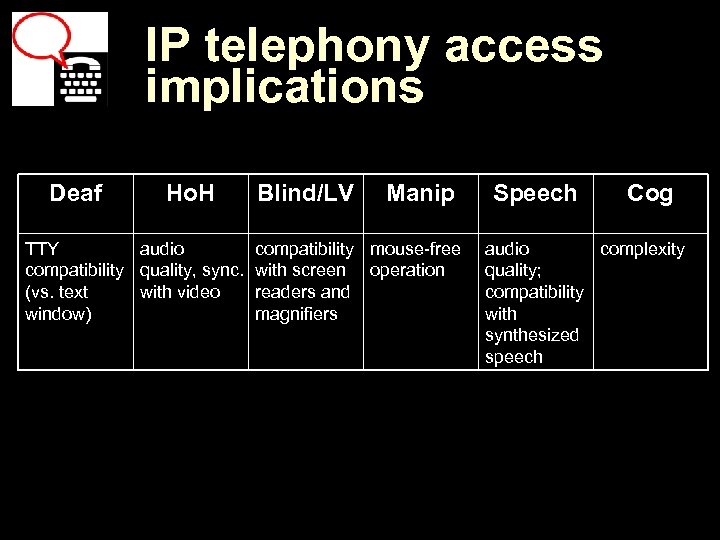 IP telephony access implications

| Deaf | HoH | Blind/LV | Manip | Speech | Cog |
|---|---|---|---|---|---|
| TTY compatibility (vs. text window) | audio quality, sync. with video | compatibility with screen readers and magnifiers | mouse-free operation | audio quality; compatibility with synthesized speech | complexity |